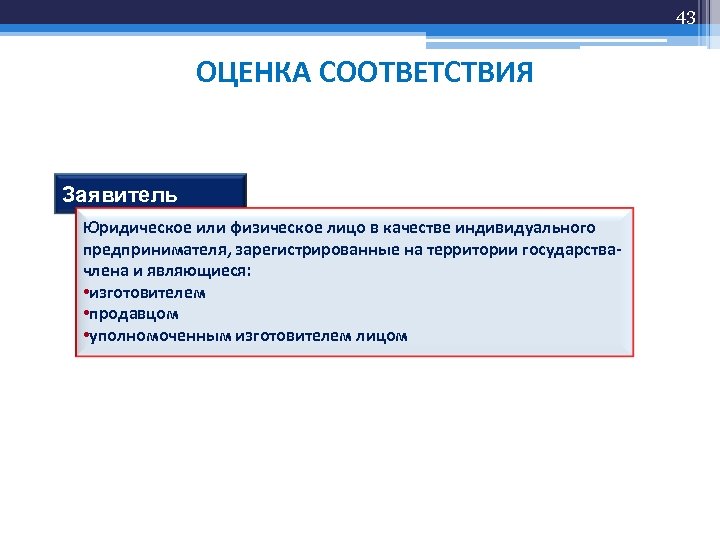 43

ОЦЕНКА СООТВЕТСТВИЯ

Заявитель

Юридическое или физическое лицо в качестве индивидуального предпринимателя, зарегистрированные на территории государства-члена и являющиеся:
•изготовителем
•продавцом
•уполномоченным изготовителем лицом